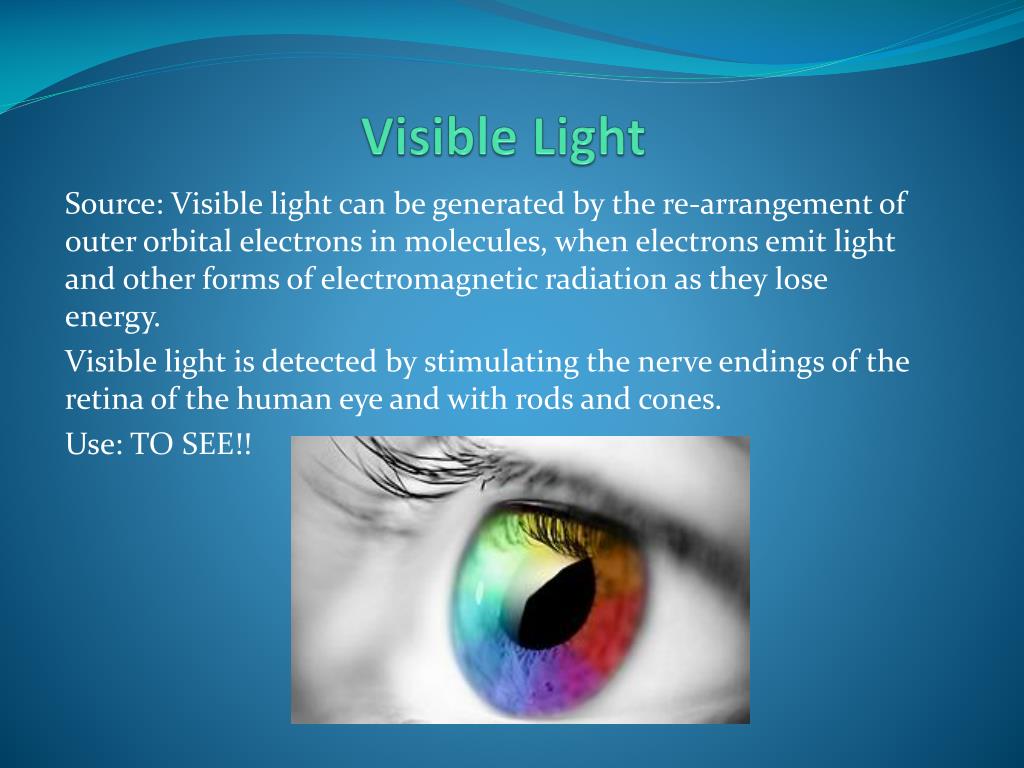 Visible Light

Source: Visible light can be generated by the re-arrangement of outer orbital electrons in molecules, when electrons emit light and other forms of electromagnetic radiation as they lose energy.

Visible light is detected by stimulating the nerve endings of the retina of the human eye and with rods and cones.

Use: TO SEE!!